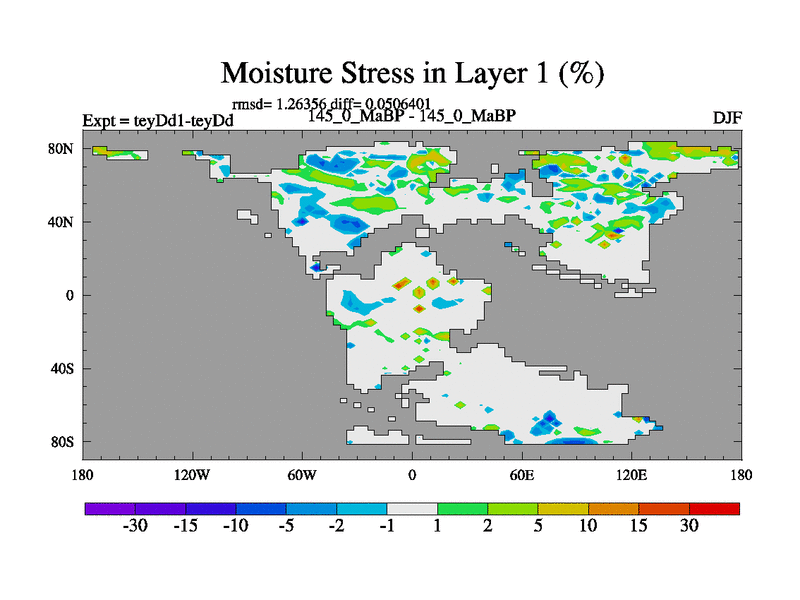 Moisture Stress in Layer 1 (%)

rmsd= 1.26356 diff= 0.0506401

Expt = teyDd1-teyDd

145_0_MaBP - 145_0_MaBP

DJF

80N
40N
0
40S
80S

180
120W
60W
0
60E
120E
180

-30
-15
-10
-5
-2
-1
1
2
5
10
15
30